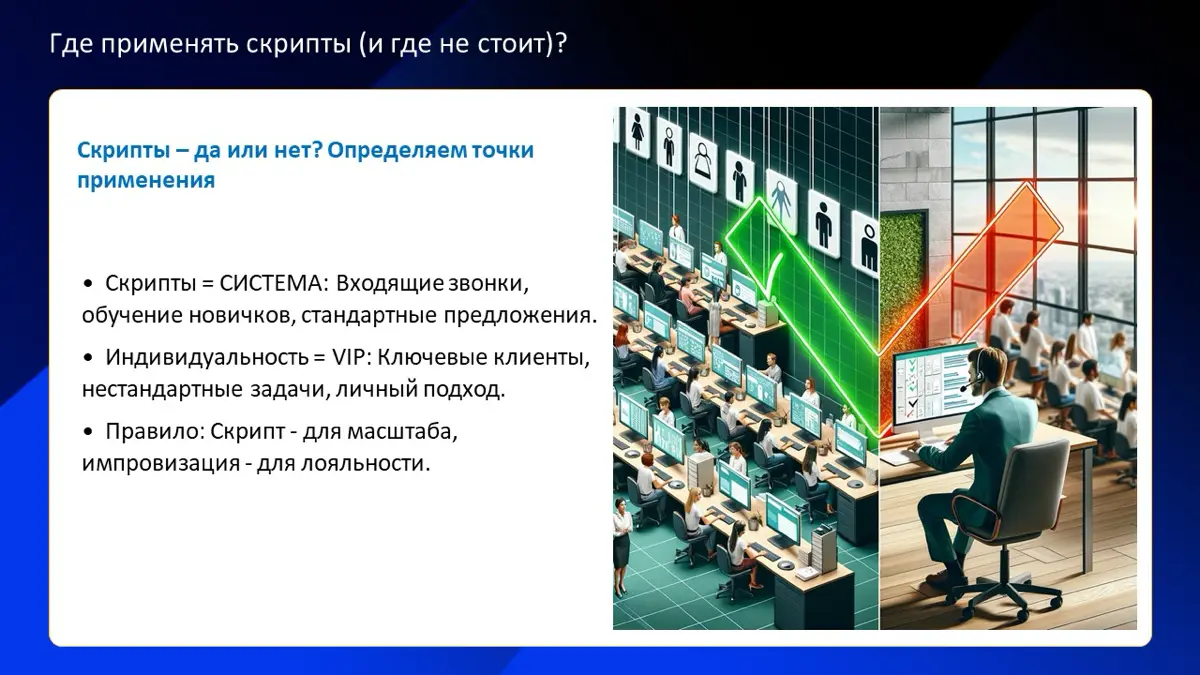 Где применять скрипты (и где не стоит)?

Скрипты – да или нет? Определяем точки применения

• Скрипты = СИСТЕМА: Входящие звонки, обучение новичков, стандартные предложения.

• Индивидуальность = VIP: Ключевые клиенты, нестандартные задачи, личный подход.

• Правило: Скрипт - для масштаба, импровизация - для лояльности.